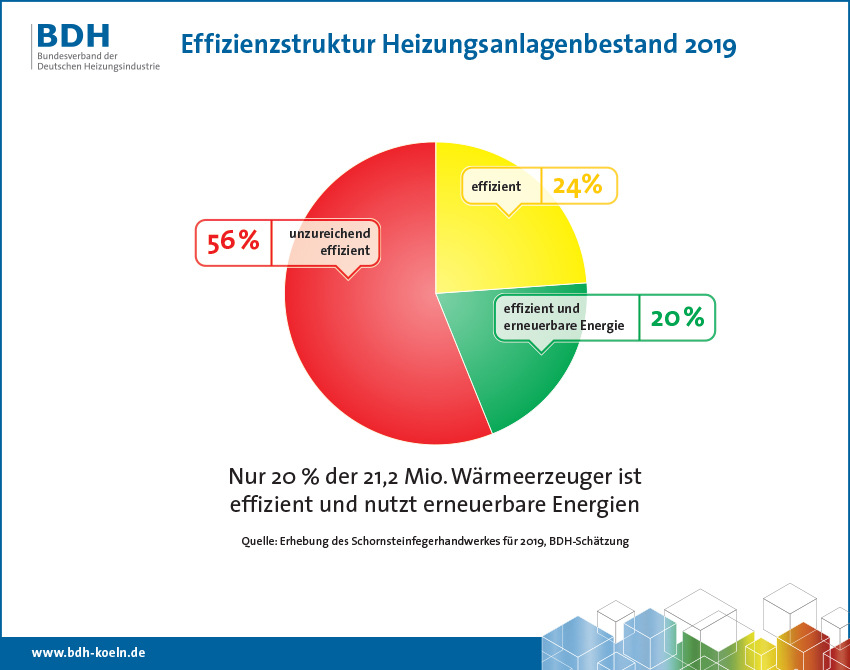 BDH
Bundesverband der Deutschen Heizungsindustrie

Effizienzstruktur Heizungsanlagenbestand 2019

effizient 24%

56% unzureichend effizient

effizient und erneuerbare Energie 20%

Nur 20 % der 21,2 Mio. Wärmeerzeuger ist effizient und nutzt erneuerbare Energien

Quelle: Erhebung des Schornsteinfegerhandwerkes für 2019, BDH-Schätzung

www.bdh-koeln.de